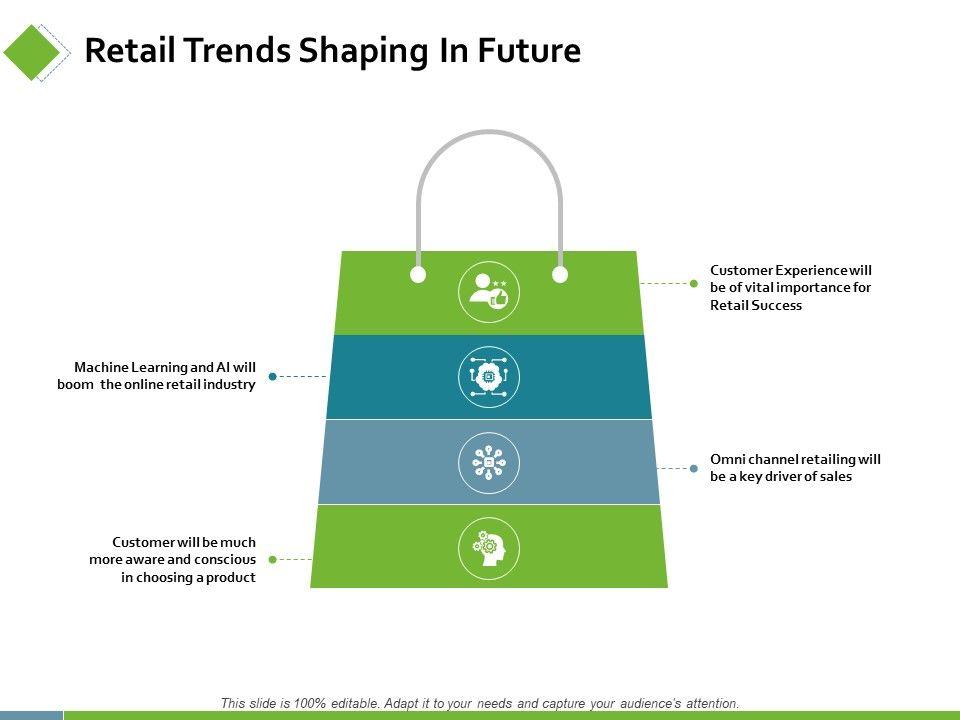 Retail Trends Shaping In Future

Customer Experience will be of vital importance for Retail Success

Machine Learning and AI will boom the online retail industry

Omni channel retailing will be a key driver of sales

Customer will be much more aware and conscious in choosing a product

This slide is 100% editable. Adapt it to your needs and capture your audience's attention.